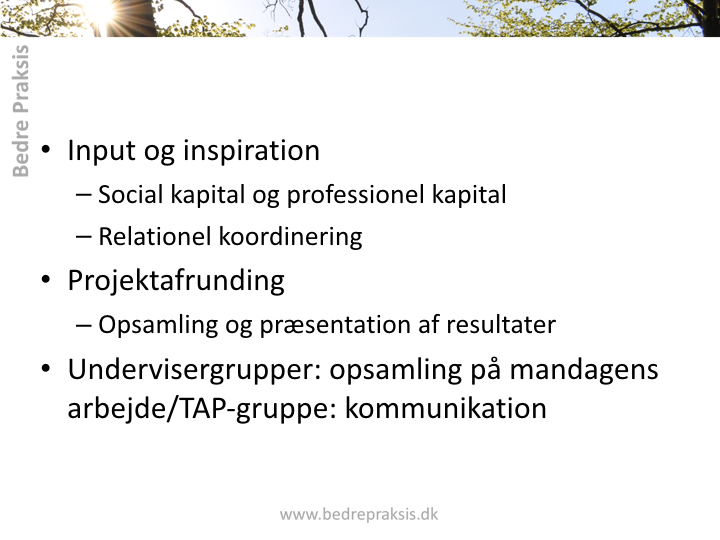 Bedre Praksis

• Input og inspiration
– Social kapital og professionel kapital
– Relationel koordinering
• Projektafrunding
– Opsamling og præsentation af resultater
• Undervisergrupper: opsamling på mandagens arbejde/TAP-gruppe: kommunikation

www.bedrepraksis.dk